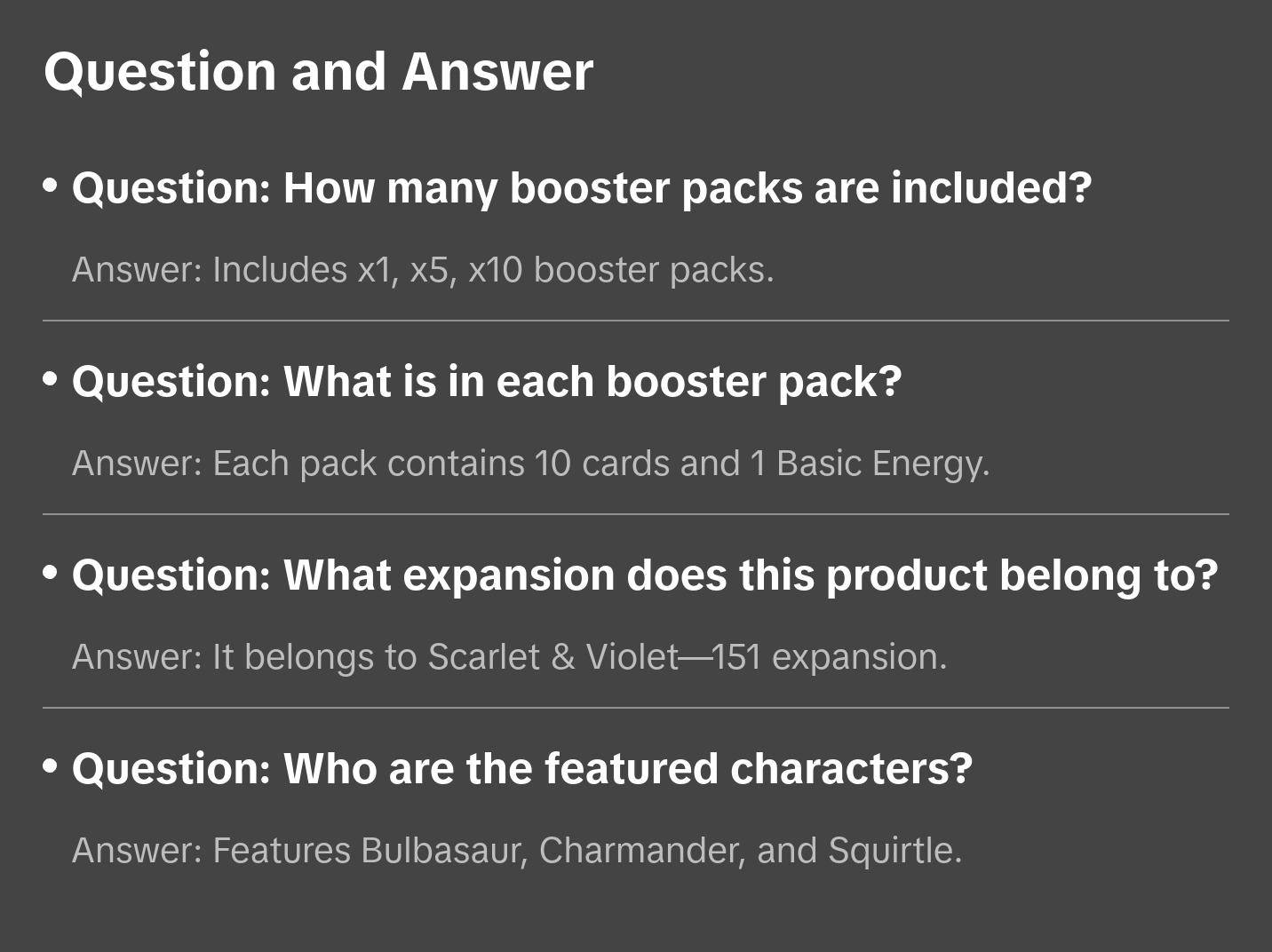 Question and Answer

• Question: How many booster packs are included?

Answer: Includes x1, x5, x10 booster packs.

• Question: What is in each booster pack?

Answer: Each pack contains 10 cards and 1 Basic Energy.

• Question: What expansion does this product belong to?

Answer: It belongs to Scarlet & Violet—151 expansion.

• Question: Who are the featured characters?

Answer: Features Bulbasaur, Charmander, and Squirtle.